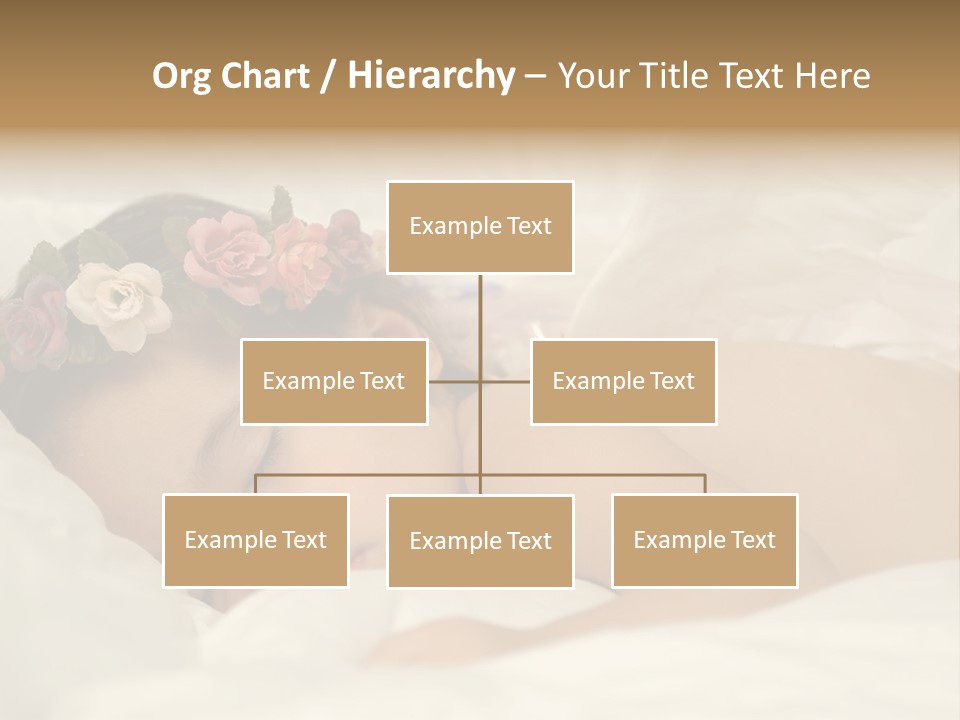 Org Chart / Hierarchy – Your Title Text Here

Example Text

Example Text

Example Text

Example Text

Example Text

Example Text